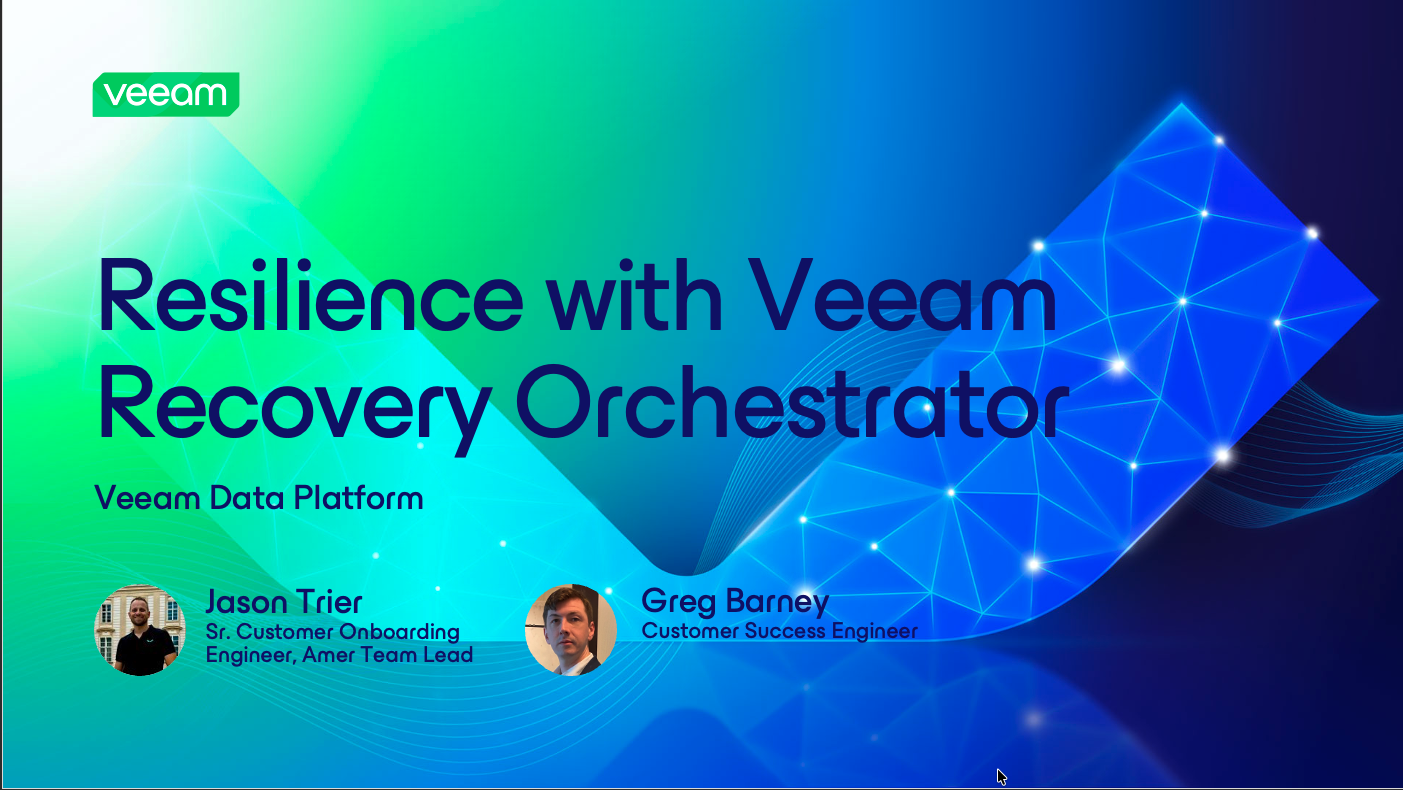 veeam

Resilience with Veeam Recovery Orchestrator

Veeam Data Platform

Jason Trier
Sr. Customer Onboarding Engineer, Amer Team Lead

Greg Barney
Customer Success Engineer